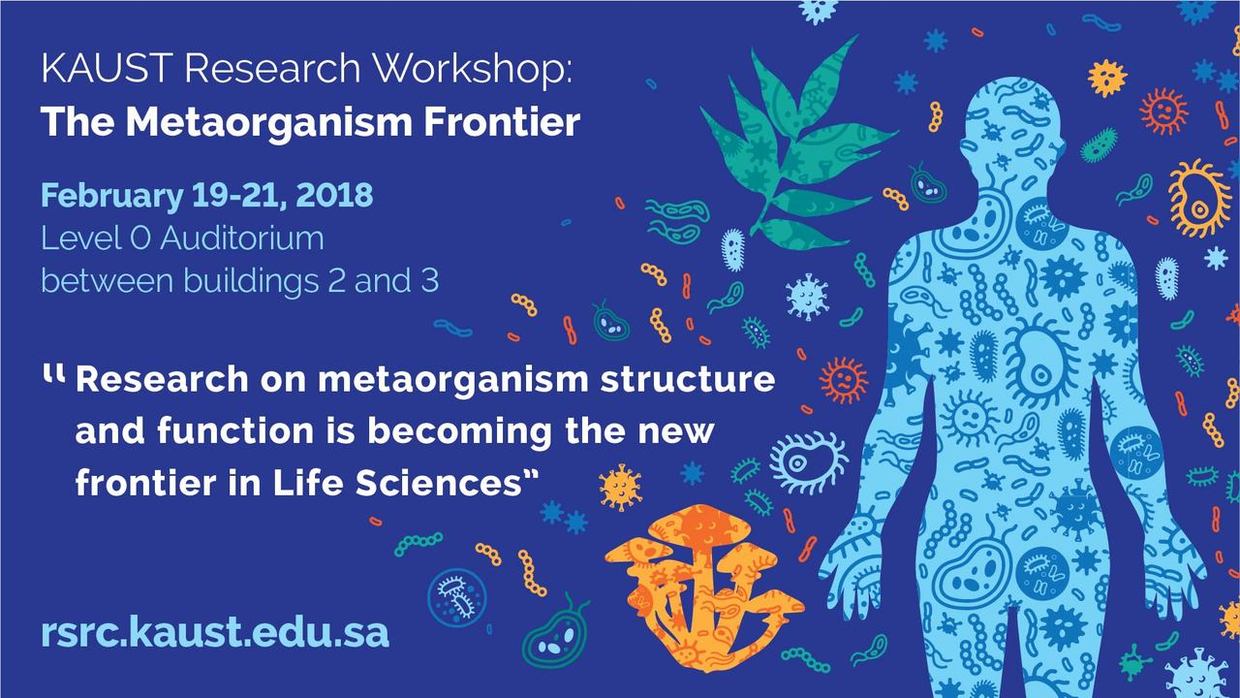 KAUST Research Workshop:
The Metaorganism Frontier

February 19-21, 2018
Level 0 Auditorium
between buildings 2 and 3

" Research on metaorganism structure and function is becoming the new frontier in Life Sciences"

rsrc.kaust.edu.sa